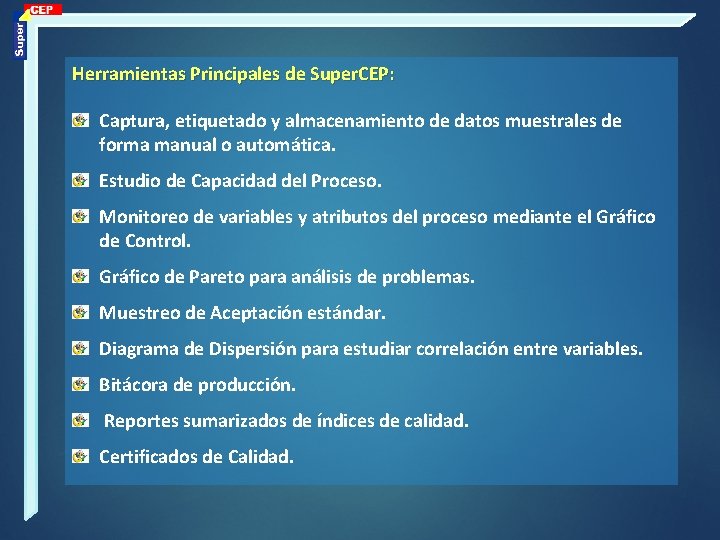 Super CEP

Herramientas Principales de SuperCEP:

Captura, etiquetado y almacenamiento de datos muestrales de forma manual o automática.

Estudio de Capacidad del Proceso.

Monitoreo de variables y atributos del proceso mediante el Gráfico de Control.

Gráfico de Pareto para análisis de problemas.

Muestreo de Aceptación estándar.

Diagrama de Dispersión para estudiar correlación entre variables.

Bitácora de producción.

Reportes sumarizados de índices de calidad.

Certificados de Calidad.